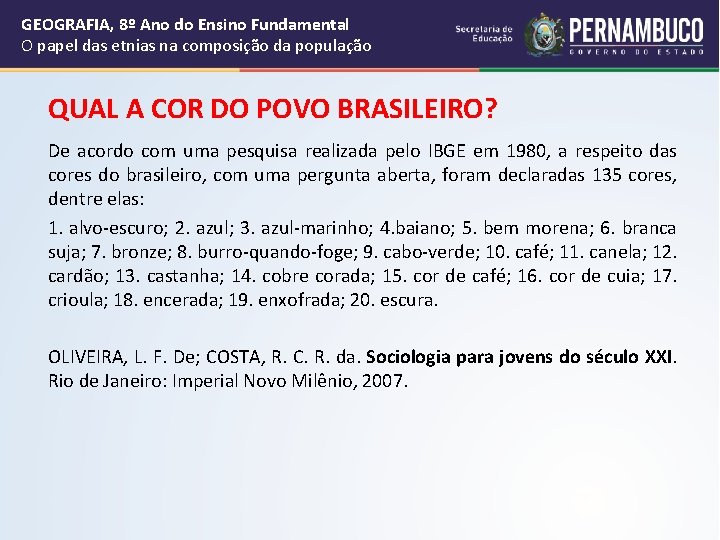 GEOGRAFIA, 8º Ano do Ensino Fundamental
O papel das etnias na composição da população

Secretaria de Educação
PERNAMBUCO
GOVERNO DO ESTADO

QUAL A COR DO POVO BRASILEIRO?

De acordo com uma pesquisa realizada pelo IBGE em 1980, a respeito das cores do brasileiro, com uma pergunta aberta, foram declaradas 135 cores, dentre elas:

1. alvo-escuro; 2. azul; 3. azul-marinho; 4.baiano; 5. bem morena; 6. branca suja; 7. bronze; 8. burro-quando-foge; 9. cabo-verde; 10. café; 11. canela; 12. cardão; 13. castanha; 14. cobre corada; 15. cor de café; 16. cor de cuia; 17. crioula; 18. encerada; 19. enxofrada; 20. escura.

OLIVEIRA, L. F. De; COSTA, R. C. R. da. Sociologia para jovens do século XXI. Rio de Janeiro: Imperial Novo Milênio, 2007.